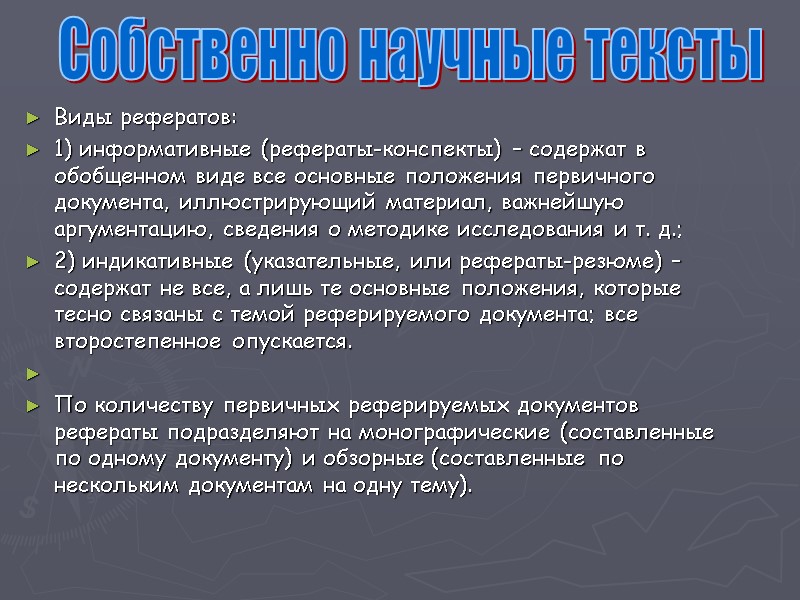 Собственно научные тексты

► Виды рефератов:

► 1) информативные (рефераты-конспекты) – содержат в обобщенном виде все основные положения первичного документа, иллюстрирующий материал, важнейшую аргументацию, сведения о методике исследования и т. д.;

► 2) индикативные (указательные, или рефераты-резюме) – содержат не все, а лишь те основные положения, которые тесно связаны с темой реферируемого документа; все второстепенное опускается.

►

► По количеству первичных реферируемых документов рефераты подразделяют на монографические (составленные по одному документу) и обзорные (составленные по нескольким документам на одну тему).